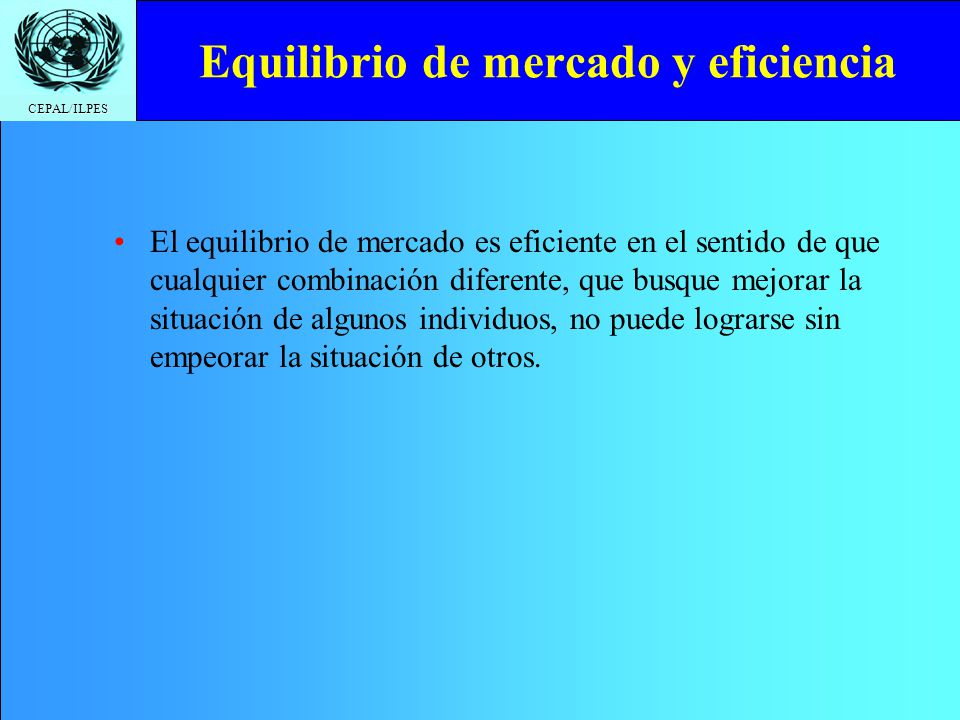 CEPAL/ILPES

Equilibrio de mercado y eficiencia

• El equilibrio de mercado es eficiente en el sentido de que cualquier combinación diferente, que busque mejorar la situación de algunos individuos, no puede lograrse sin empeorar la situación de otros.